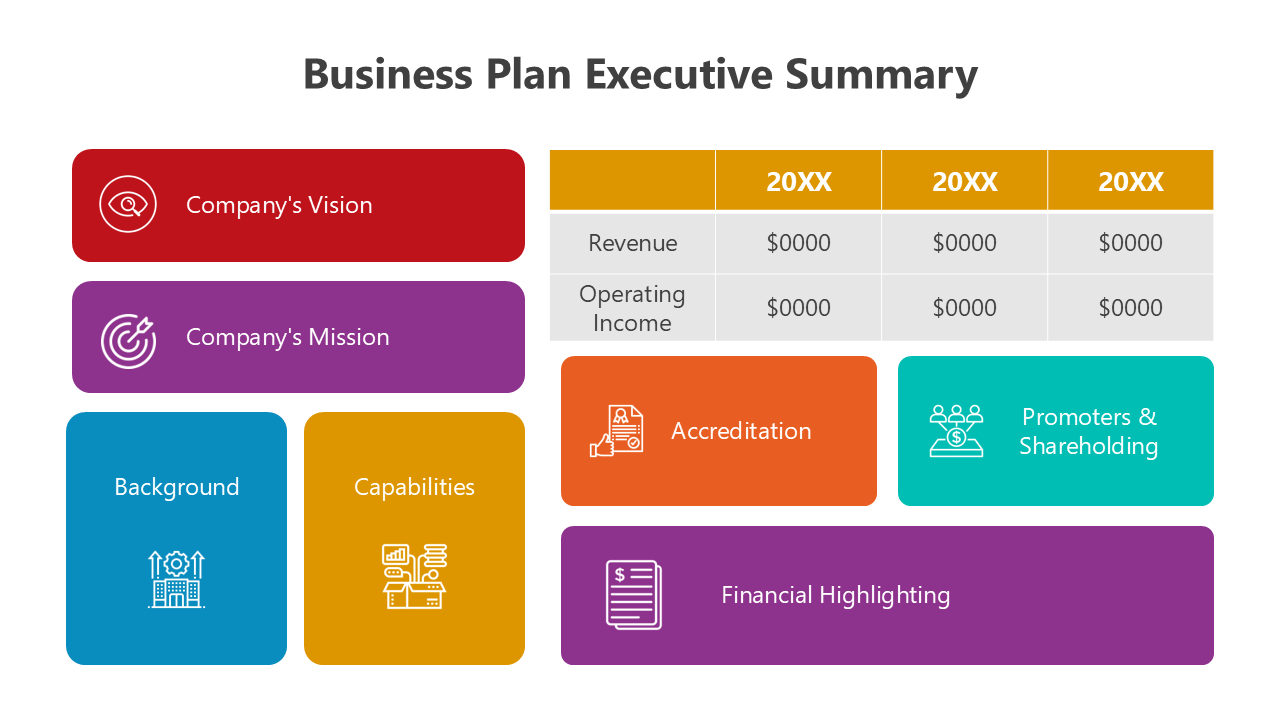 Business Plan Executive Summary

Company's Vision

Company's Mission

Background

Capabilities

| | 20XX | 20XX | 20XX |
|---|---|---|---|
| Revenue | \$0000 | \$0000 | \$0000 |
| Operating Income | \$0000 | \$0000 | \$0000 |

Accreditation

Promoters & Shareholding

Financial Highlighting